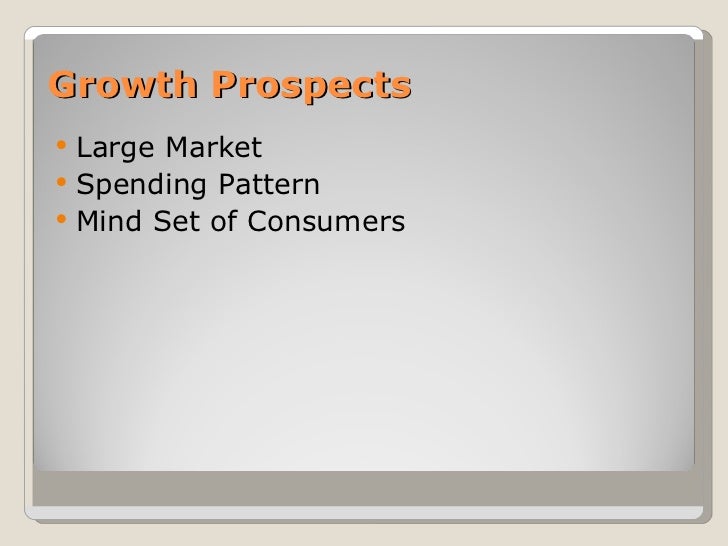 Growth Prospects

• Large Market
• Spending Pattern
• Mind Set of Consumers